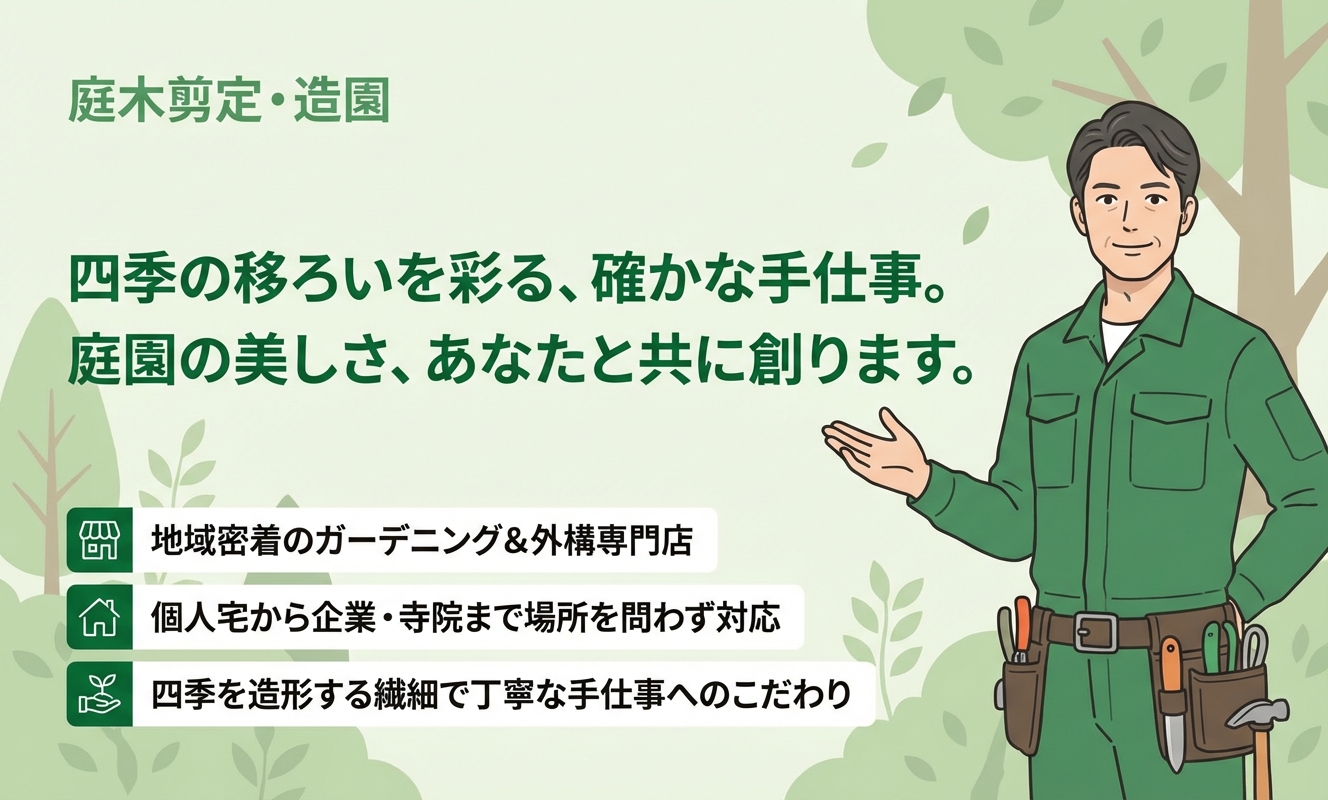 庭木剪定・造園

四季の移ろいを彩る、確かな手仕事。
庭園の美しさ、あなたと共に創ります。

地域密着のガーデニング&外構専門店

個人宅から企業・寺院まで場所を問わず対応

四季を造形する繊細で丁寧な手仕事へのこだわり